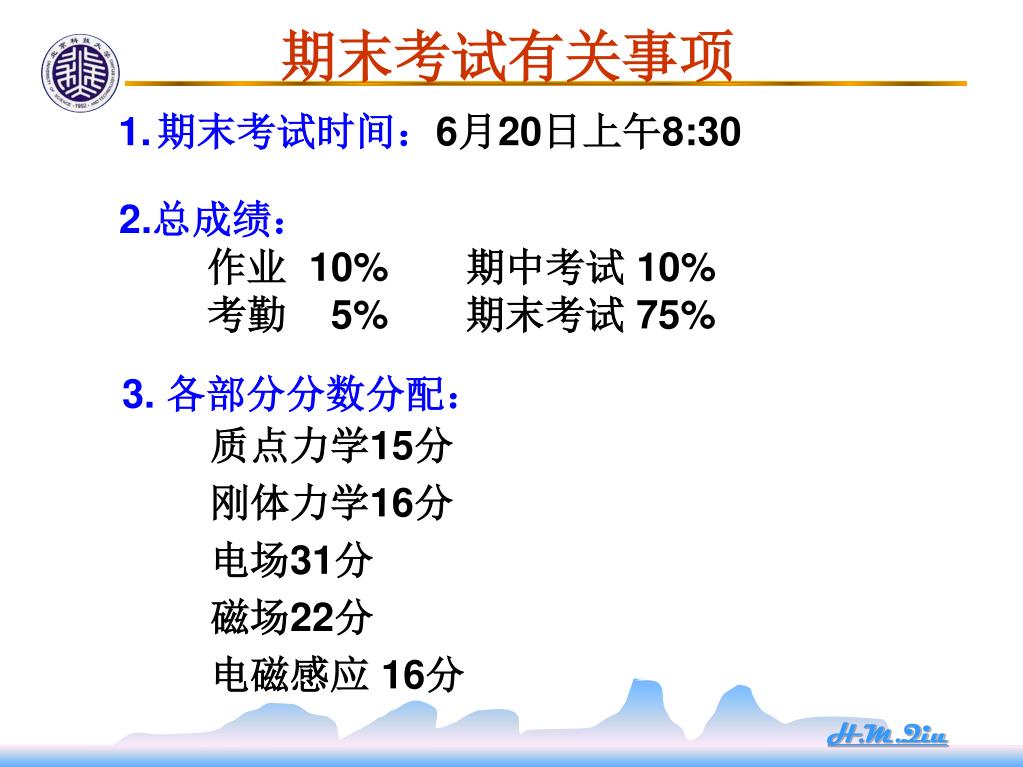 期末考试有关事项

1. 期末考试时间：6月20日上午8:30

2.总成绩：
作业 10%　　期中考试 10%
考勤　5%　　期末考试 75%

3. 各部分分数分配：
质点力学15分
刚体力学16分
电场31分
磁场22分
电磁感应 16分

H.M.Qiu